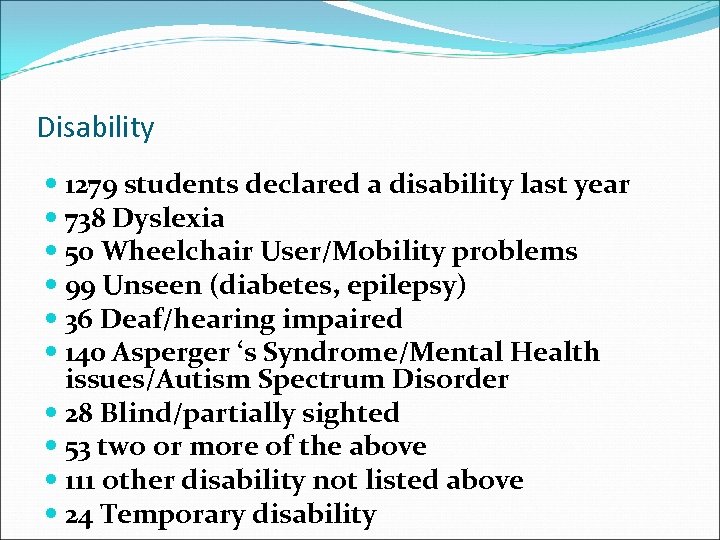 Disability

- 1279 students declared a disability last year
- 738 Dyslexia
- 50 Wheelchair User/Mobility problems
- 99 Unseen (diabetes, epilepsy)
- 36 Deaf/hearing impaired
- 140 Asperger ‘s Syndrome/Mental Health issues/Autism Spectrum Disorder
- 28 Blind/partially sighted
- 53 two or more of the above
- 111 other disability not listed above
- 24 Temporary disability